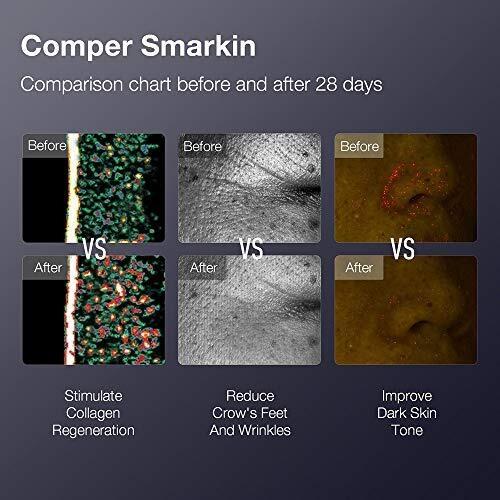 Comper Smarkin

Comparison chart before and after 28 days

Before

VS

After

Stimulate Collagen Regeneration

Before

VS

After

Reduce Crow's Feet And Wrinkles

Before

VS

After

Improve Dark Skin Tone